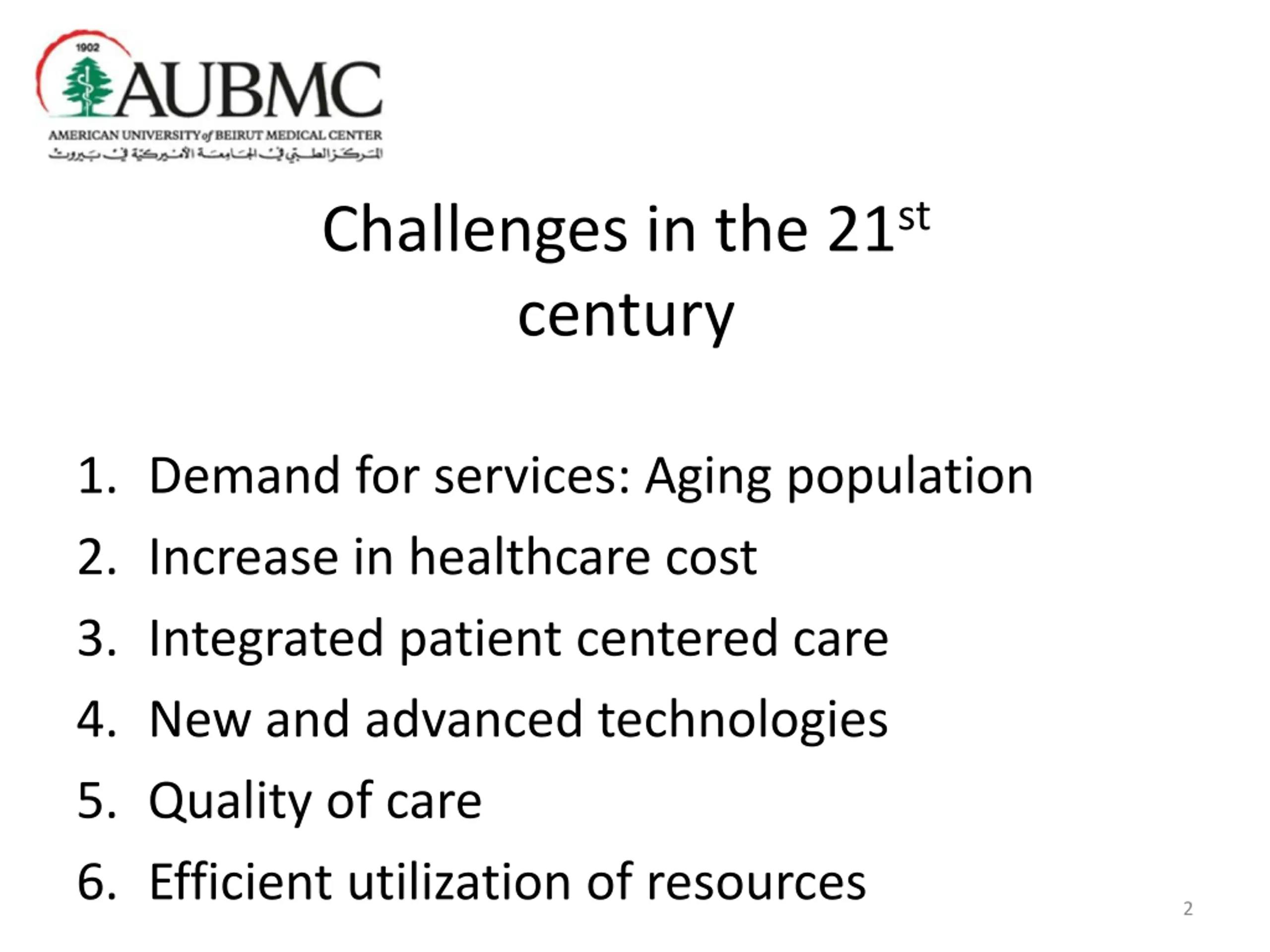 1902
AUBMC
AMERICAN UNIVERSITY of BEIRUT MEDICAL CENTER
المركز الطبي في الجامعة الأميركية في بيروت

Challenges in the 21$^{st}$ century

1. Demand for services: Aging population
2. Increase in healthcare cost
3. Integrated patient centered care
4. New and advanced technologies
5. Quality of care
6. Efficient utilization of resources

2